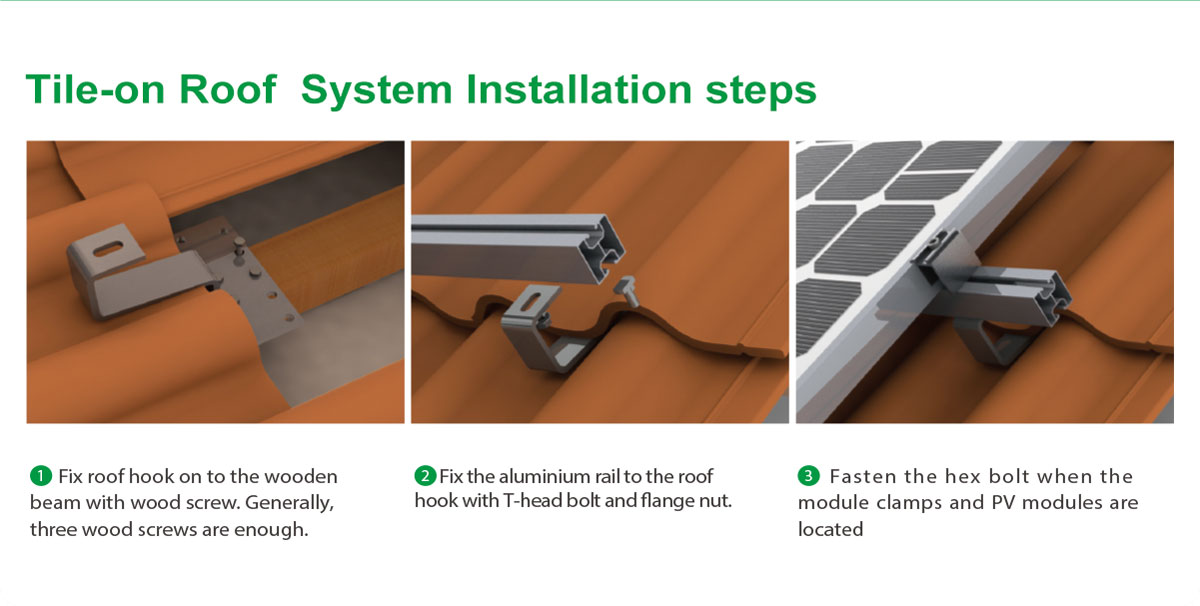 Tile-on Roof  System Installation steps

1 Fix roof hook on to the wooden beam with wood screw. Generally, three wood screws are enough.

2 Fix the aluminium rail to the roof hook with T-head bolt and flange nut.

3 Fasten the hex bolt when the module clamps and PV modules are located